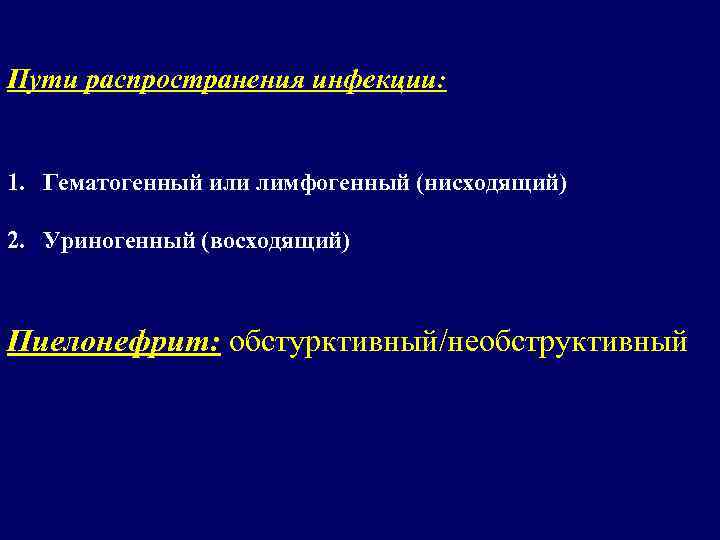 Пути распространения инфекции:

1. Гематогенный или лимфогенный (нисходящий)

2. Уриногенный (восходящий)

Пиелонефрит: обстурктивный/необструктивный